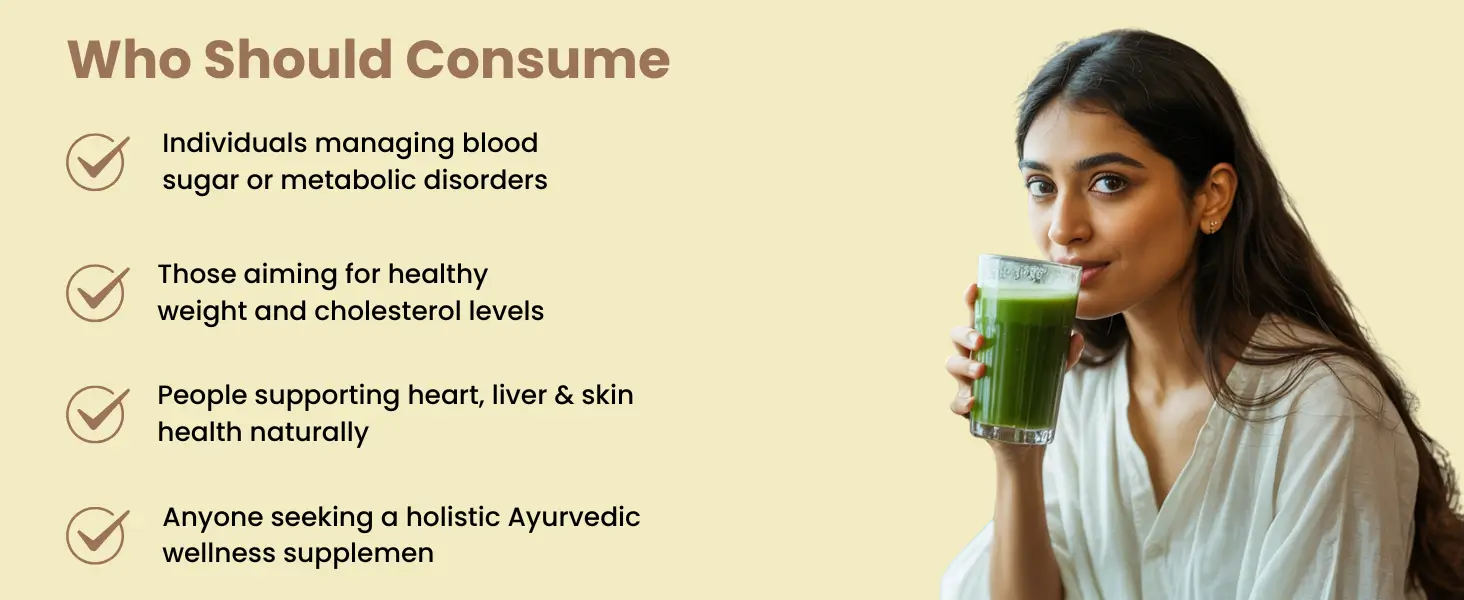 Who Should Consume

Individuals managing blood sugar or metabolic disorders

Those aiming for healthy weight and cholesterol levels

People supporting heart, liver & skin health naturally

Anyone seeking a holistic Ayurvedic wellness supplemen